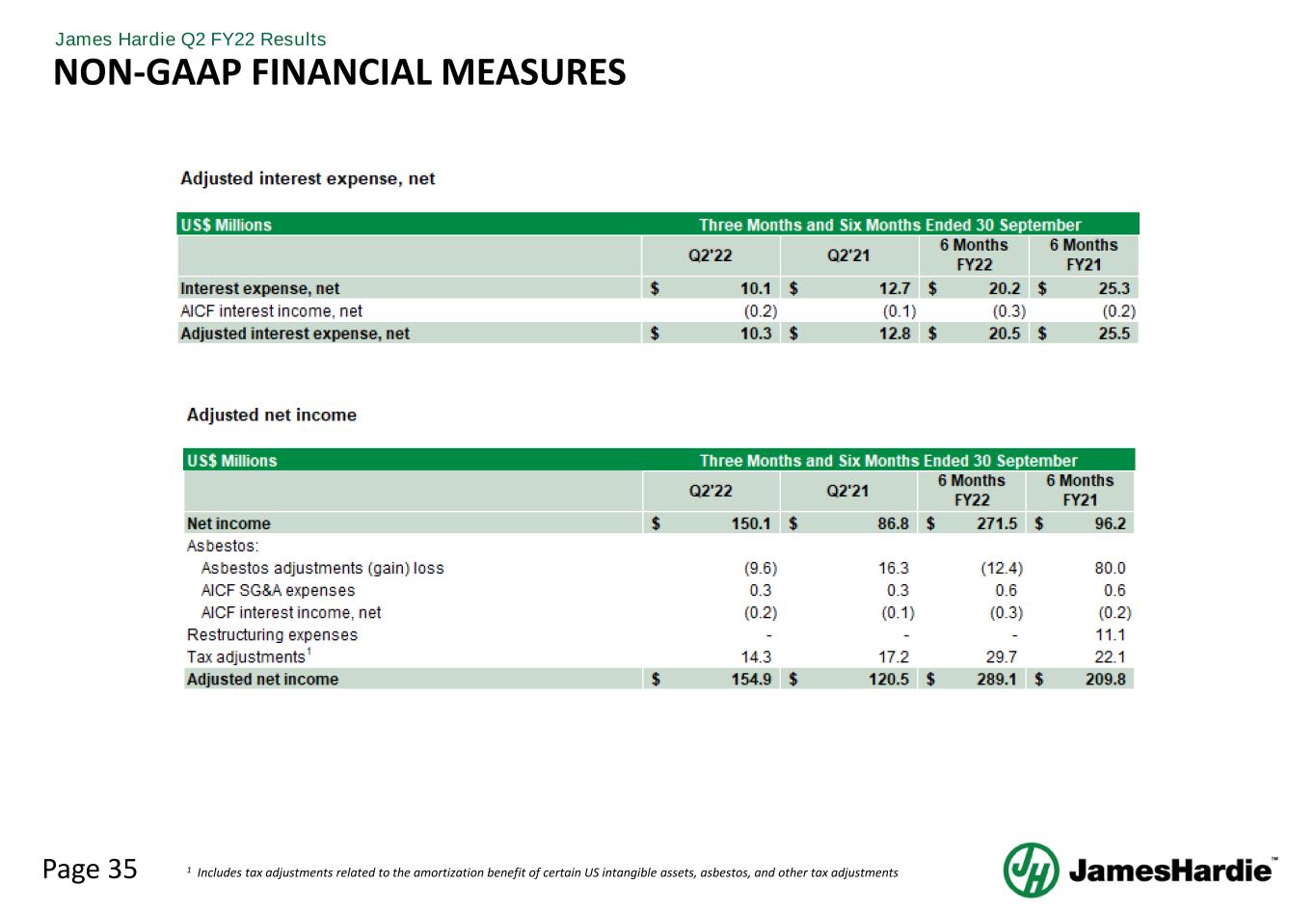 James Hardie Q2 FY22 Results
NON-GAAP FINANCIAL MEASURES

Adjusted interest expense, net

| US$ Millions | Three Months and Six Months Ended 30 September | | | |
|---|---|---|---|---|
| | Q2'22 | Q2'21 | 6 Months FY22 | 6 Months FY21 |
| Interest expense, net | $ 10.1 | $ 12.7 | $ 20.2 | $ 25.3 |
| AICF interest income, net | (0.2) | (0.1) | (0.3) | (0.2) |
| Adjusted interest expense, net | $ 10.3 | $ 12.8 | $ 20.5 | $ 25.5 |

Adjusted net income

| US$ Millions | Three Months and Six Months Ended 30 September | | | |
|---|---|---|---|---|
| | Q2'22 | Q2'21 | 6 Months FY22 | 6 Months FY21 |
| Net income | $ 150.1 | $ 86.8 | $ 271.5 | $ 96.2 |
| Asbestos: | | | | |
| Asbestos adjustments (gain) loss | (9.6) | 16.3 | (12.4) | 80.0 |
| AICF SG&A expenses | 0.3 | 0.3 | 0.6 | 0.6 |
| AICF interest income, net | (0.2) | (0.1) | (0.3) | (0.2) |
| Restructuring expenses | - | - | - | 11.1 |
| Tax adjustments$^1$ | 14.3 | 17.2 | 29.7 | 22.1 |
| Adjusted net income | $ 154.9 | $ 120.5 | $ 289.1 | $ 209.8 |

Page 35

$^1$ Includes tax adjustments related to the amortization benefit of certain US intangible assets, asbestos, and other tax adjustments

JamesHardie™